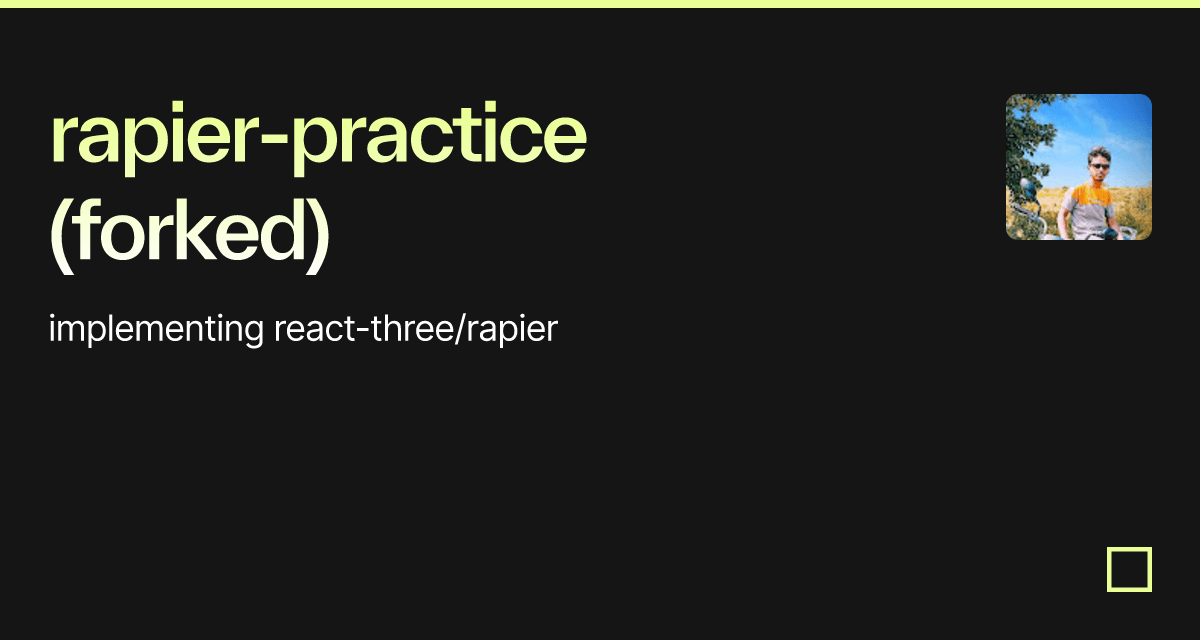 rapier-practice (forked)

implementing react-three/rapier